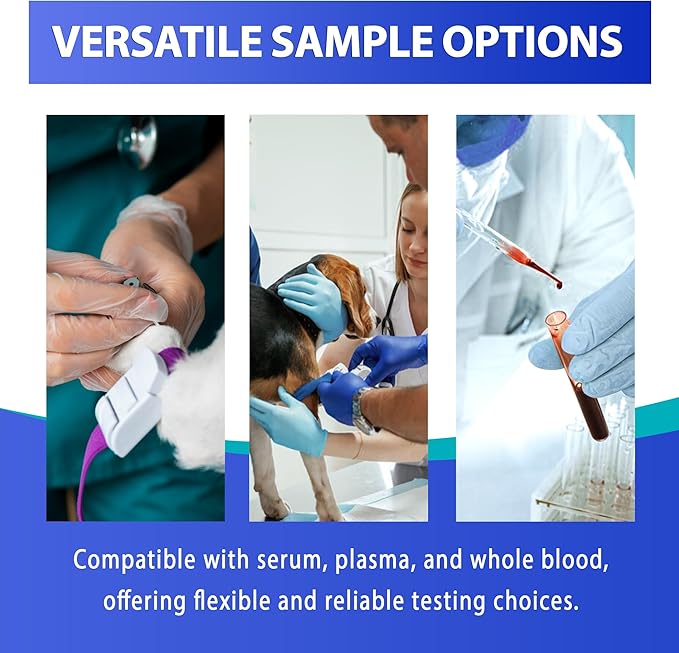 VERSATILE SAMPLE OPTIONS

Compatible with serum, plasma, and whole blood, offering flexible and reliable testing choices.